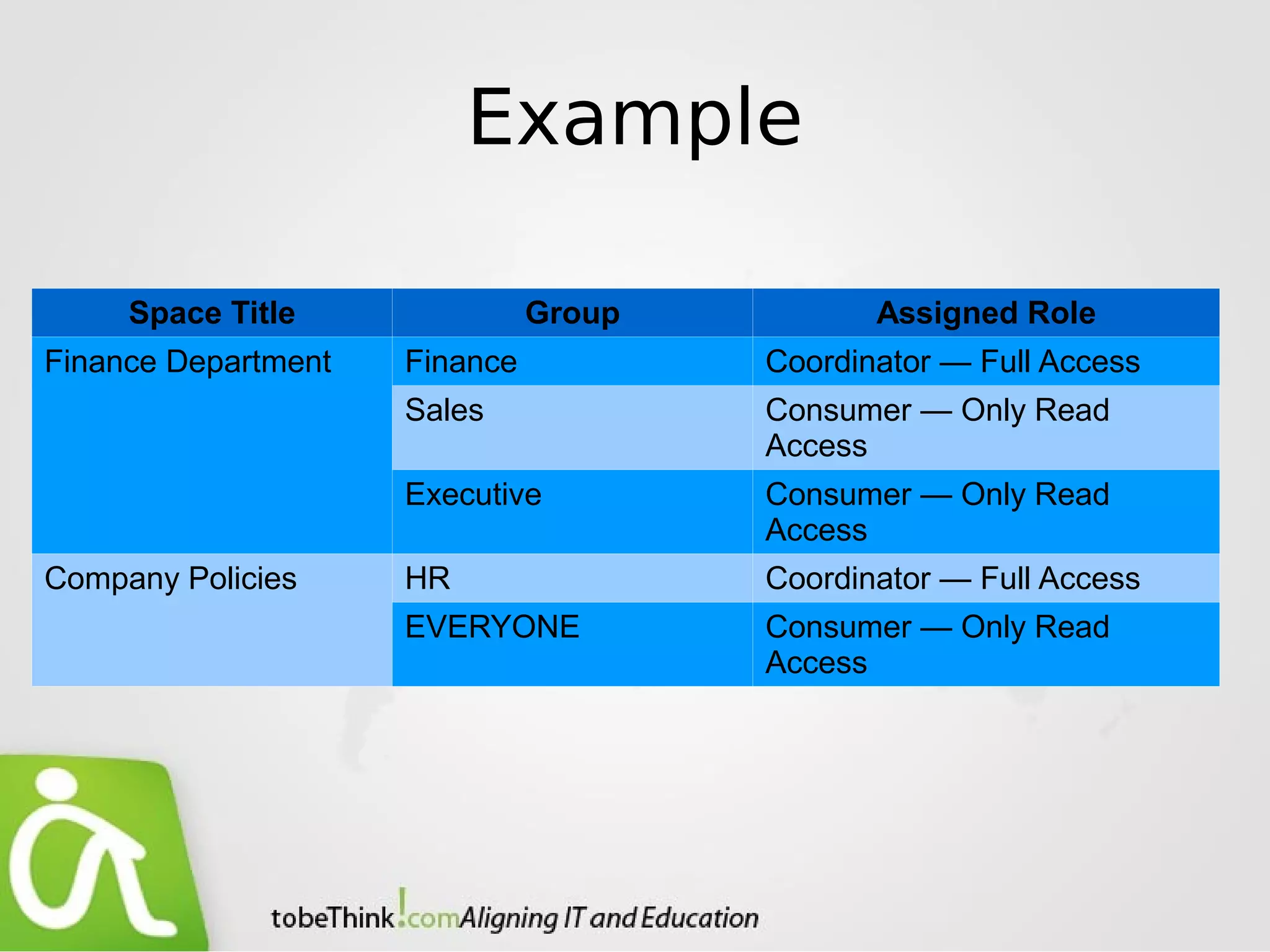 Example

| Space Title | Group | Assigned Role |
|---|---|---|
| Finance Department | Finance | Coordinator — Full Access |
| | Sales | Consumer — Only Read Access |
| | Executive | Consumer — Only Read Access |
| Company Policies | HR | Coordinator — Full Access |
| | EVERYONE | Consumer — Only Read Access |

tobeThink!com Aligning IT and Education